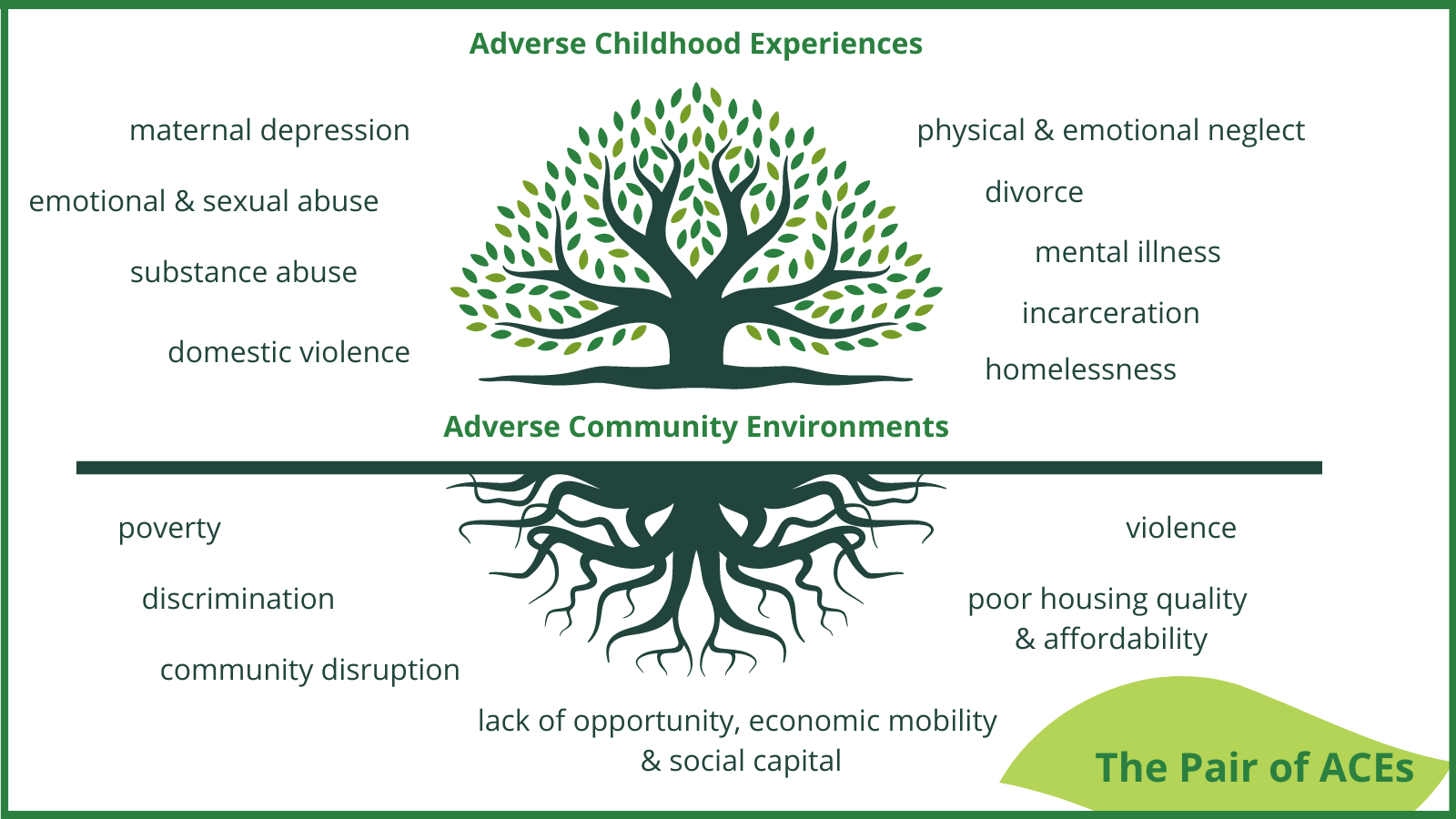 Adverse Childhood Experiences

maternal depression

emotional & sexual abuse

substance abuse

domestic violence

physical & emotional neglect

divorce

mental illness

incarceration

homelessness

Adverse Community Environments

poverty

discrimination

community disruption

violence

poor housing quality & affordability

lack of opportunity, economic mobility & social capital

The Pair of ACEs